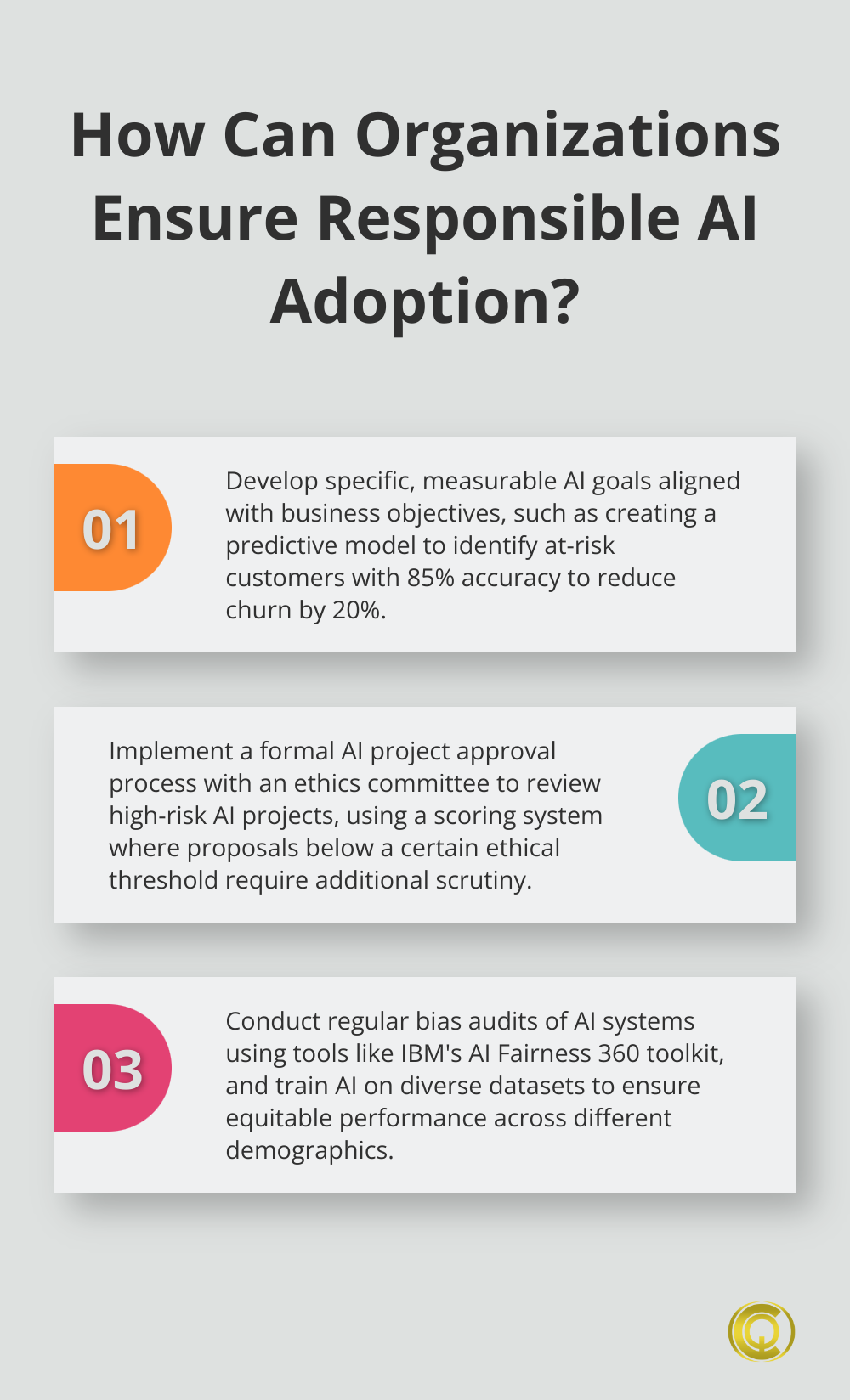 How Can Organizations Ensure Responsible AI Adoption?

01

Develop specific, measurable AI goals aligned with business objectives, such as creating a predictive model to identify at-risk customers with 85% accuracy to reduce churn by 20%.

Implement a formal AI project approval process with an ethics committee to review high-risk AI projects, using a scoring system where proposals below a certain ethical threshold require additional scrutiny.

02

03

Conduct regular bias audits of AI systems using tools like IBM's AI Fairness 360 toolkit, and train AI on diverse datasets to ensure equitable performance across different demographics.